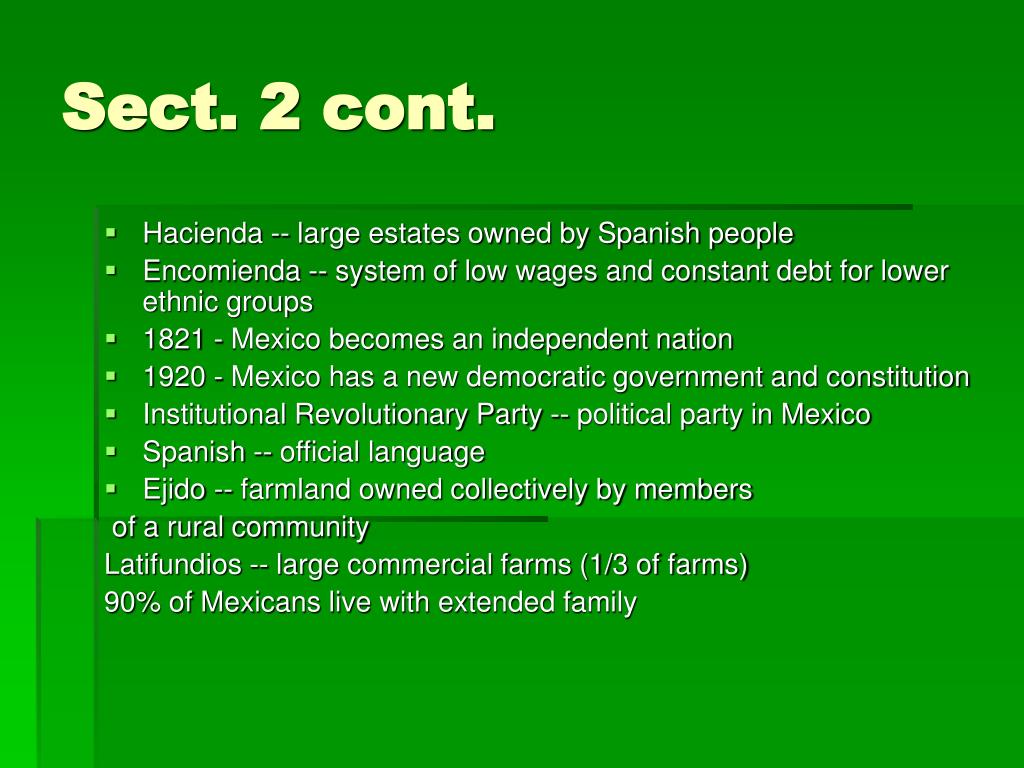 Sect. 2 cont.

- Hacienda -- large estates owned by Spanish people
- Encomienda -- system of low wages and constant debt for lower ethnic groups
- 1821 - Mexico becomes an independent nation
- 1920 - Mexico has a new democratic government and constitution
- Institutional Revolutionary Party -- political party in Mexico
- Spanish -- official language
- Ejido -- farmland owned collectively by members

of a rural community

Latifundios -- large commercial farms (1/3 of farms)

90% of Mexicans live with extended family